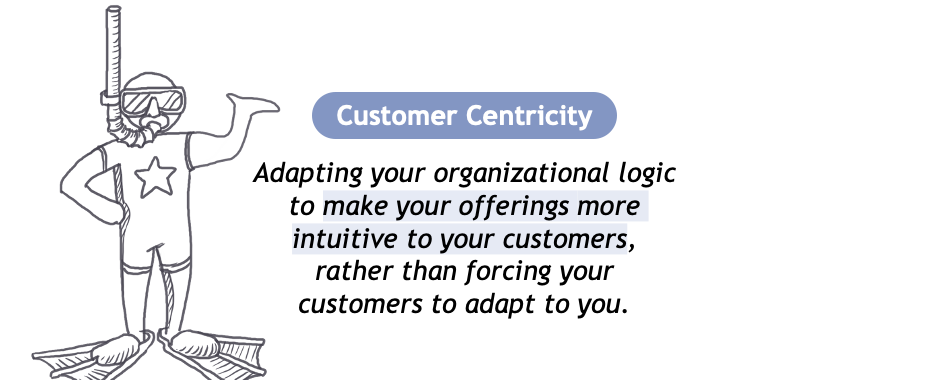 Customer Centricity

Adapting your organizational logic to make your offerings more intuitive to your customers, rather than forcing your customers to adapt to you.